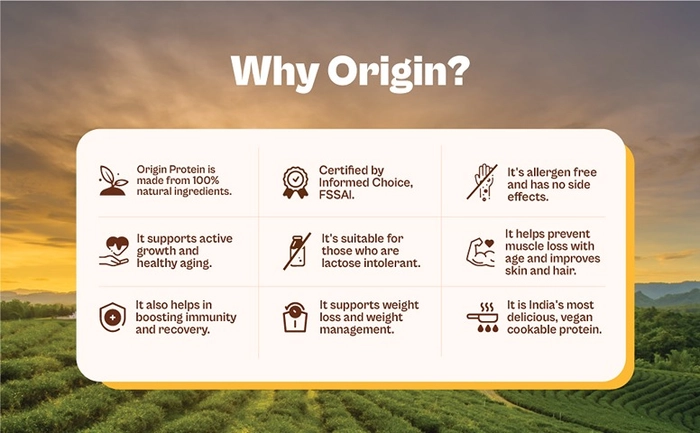 Why Origin?

Origin Protein is made from 100% natural ingredients.

Certified by Informed Choice, FSSAI.

It's allergen free and has no side effects.

It supports active growth and healthy aging.

It's suitable for those who are lactose intolerant.

It helps prevent muscle loss with age and improves skin and hair.

It also helps in boosting immunity and recovery.

It supports weight loss and weight management.

It is India's most delicious, vegan cookable protein.